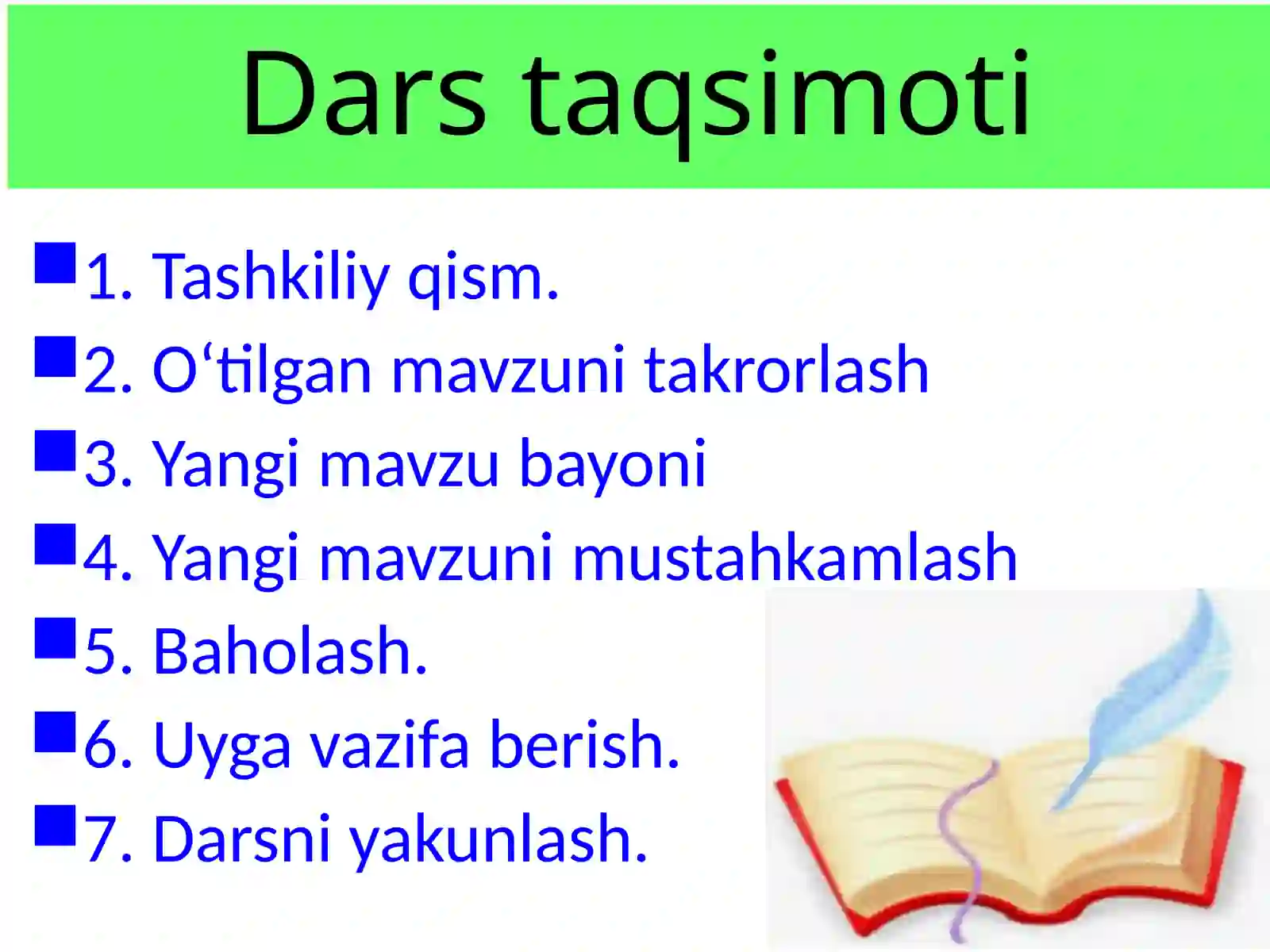 Dars taqsimoti

1. Tashkiliy qism.
2. O‘tilgan mavzuni takrorlash
3. Yangi mavzu bayoni
4. Yangi mavzuni mustahkamlash
5. Baholash.
6. Uyga vazifa berish.
7. Darsni yakunlash.